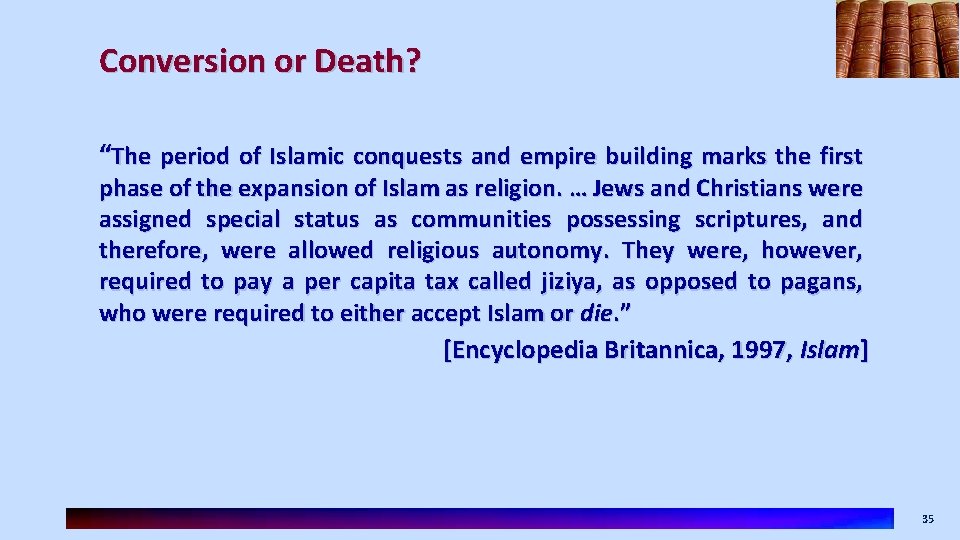 Conversion or Death?

“The period of Islamic conquests and empire building marks the first phase of the expansion of Islam as religion. … Jews and Christians were assigned special status as communities possessing scriptures, and therefore, were allowed religious autonomy. They were, however, required to pay a per capita tax called jiziya, as opposed to pagans, who were required to either accept Islam or die.”

[Encyclopedia Britannica, 1997, Islam]

35